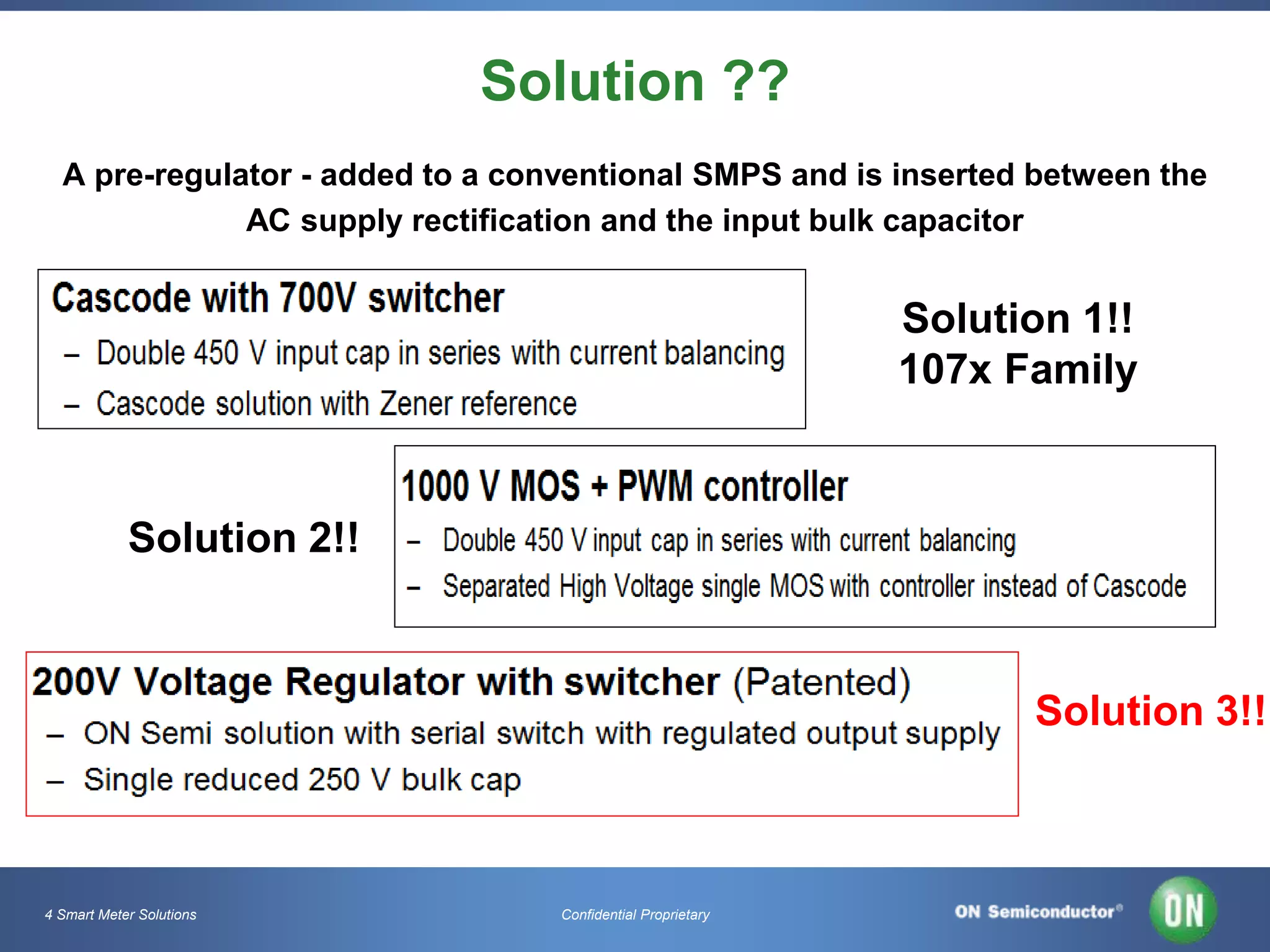 Solution ??

A pre-regulator - added to a conventional SMPS and is inserted between the AC supply rectification and the input bulk capacitor

Cascode with 700V switcher
– Double 450 V input cap in series with current balancing
– Cascode solution with Zener reference

Solution 1!!
107x Family

Solution 2!!

1000 V MOS + PWM controller
– Double 450 V input cap in series with current balancing
– Separated High Voltage single MOS with controller instead of Cascode

200V Voltage Regulator with switcher (Patented)
– ON Semi solution with serial switch with regulated output supply
– Single reduced 250 V bulk cap

Solution 3!!

4 Smart Meter Solutions

Confidential Proprietary

ON Semiconductor®

ON